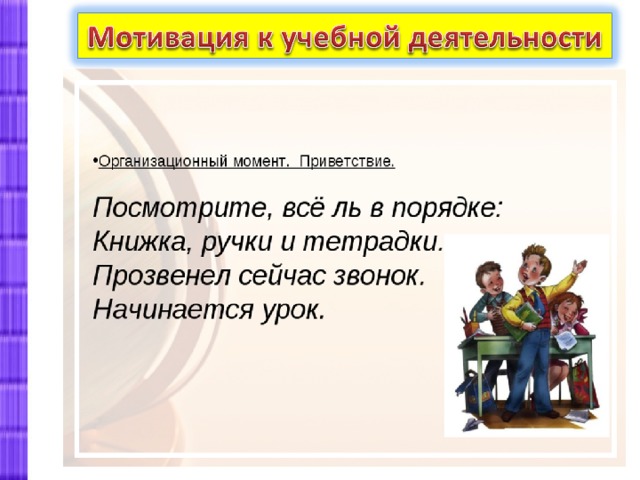 Мотивация к учебной деятельности

•Организационный момент. Приветствие.

Посмотрите, всё ль в порядке:
Книжка, ручки и тетрадки.
Прозвенел сейчас звонок.
Начинается урок.